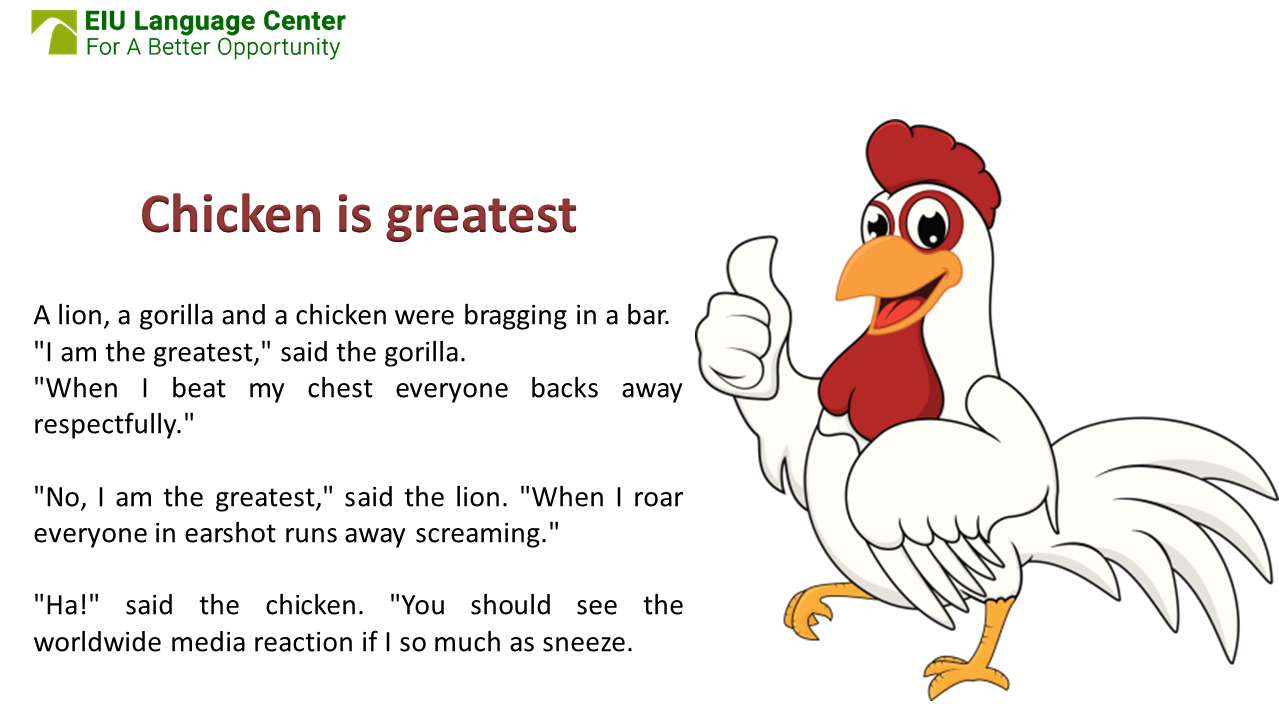 EIU Language Center
For A Better Opportunity

Chicken is greatest

A lion, a gorilla and a chicken were bragging in a bar.
"I am the greatest," said the gorilla.
"When I beat my chest everyone backs away respectfully."

"No, I am the greatest," said the lion. "When I roar everyone in earshot runs away screaming."

"Ha!" said the chicken. "You should see the worldwide media reaction if I so much as sneeze.